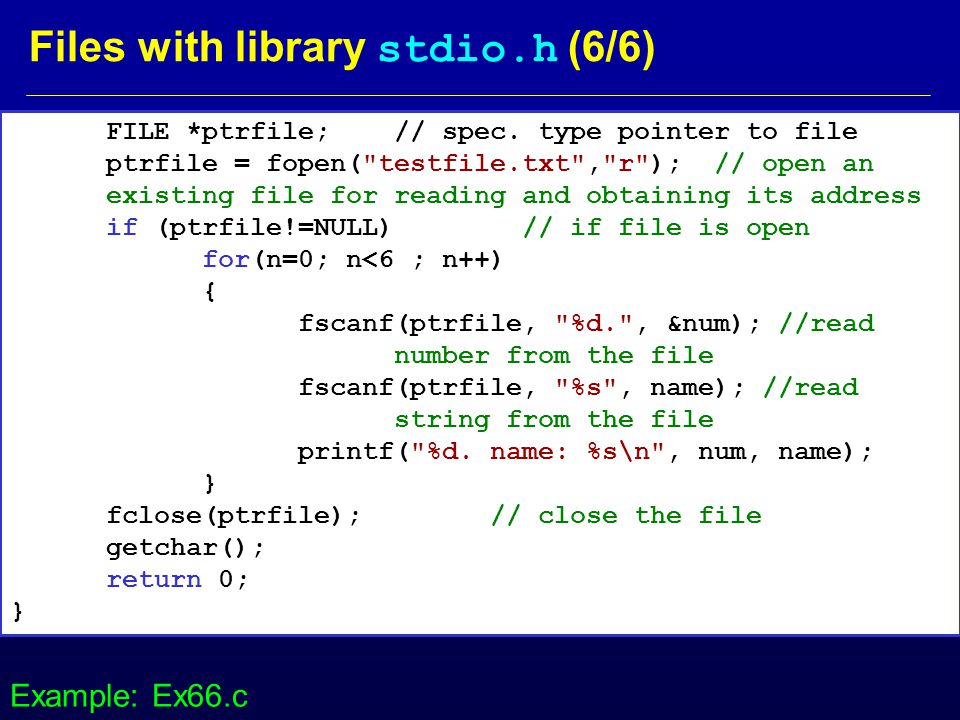 Files with library stdio.h (6/6)

FILE *ptrfile;    // spec. type pointer to file
ptrfile = fopen("testfile.txt","r");  // open an existing file for reading and obtaining its address
if (ptrfile!=NULL)        // if file is open
    for(n=0; n<6 ; n++)
    {
        fscanf(ptrfile, "%d.", &num); //read number from the file
        fscanf(ptrfile, "%s", name); //read string from the file
        printf("%d. name: %s\n", num, name);
    }
fclose(ptrfile);        // close the file
getchar();
return 0;
}

Example: Ex66.c